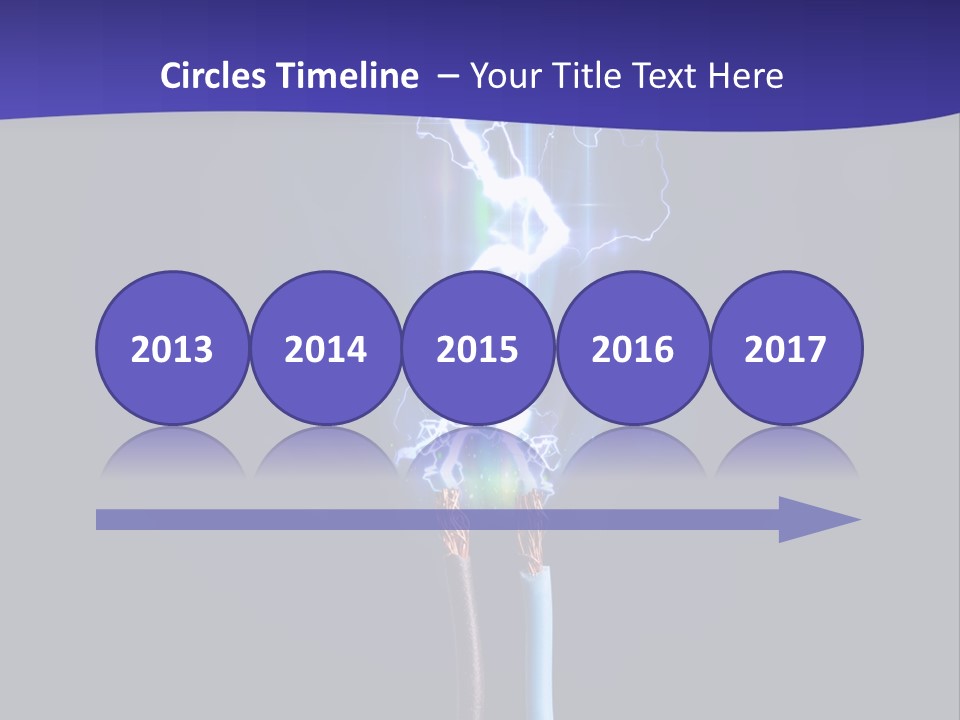 Circles Timeline – Your Title Text Here

2013 2014 2015 2016 2017